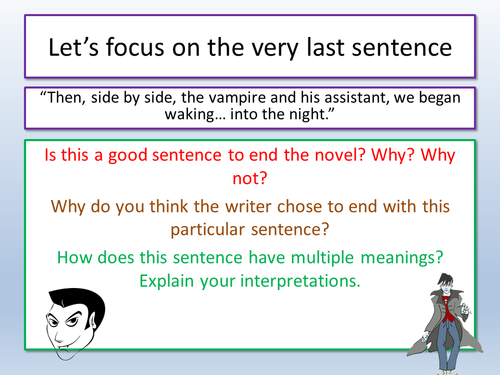 Let’s focus on the very last sentence

“Then, side by side, the vampire and his assistant, we began waking… into the night.”

Is this a good sentence to end the novel? Why? Why not?

Why do you think the writer chose to end with this particular sentence?

How does this sentence have multiple meanings? Explain your interpretations.